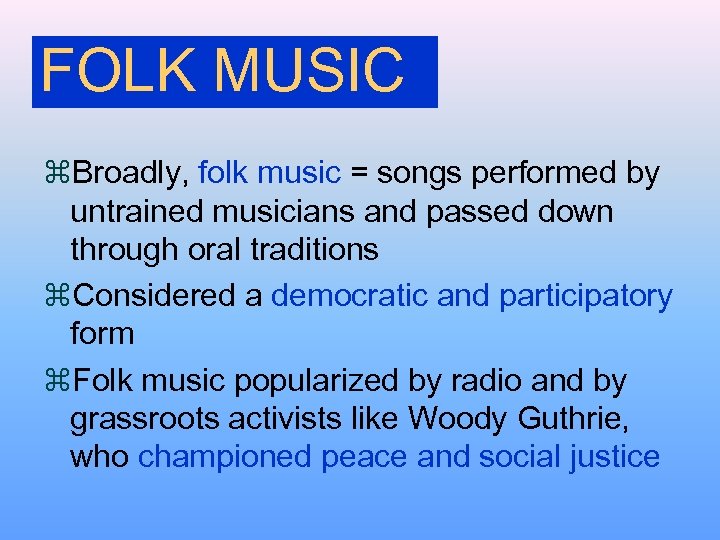 FOLK MUSIC

⌘Broadly, folk music = songs performed by untrained musicians and passed down through oral traditions

⌘Considered a democratic and participatory form

⌘Folk music popularized by radio and by grassroots activists like Woody Guthrie, who championed peace and social justice